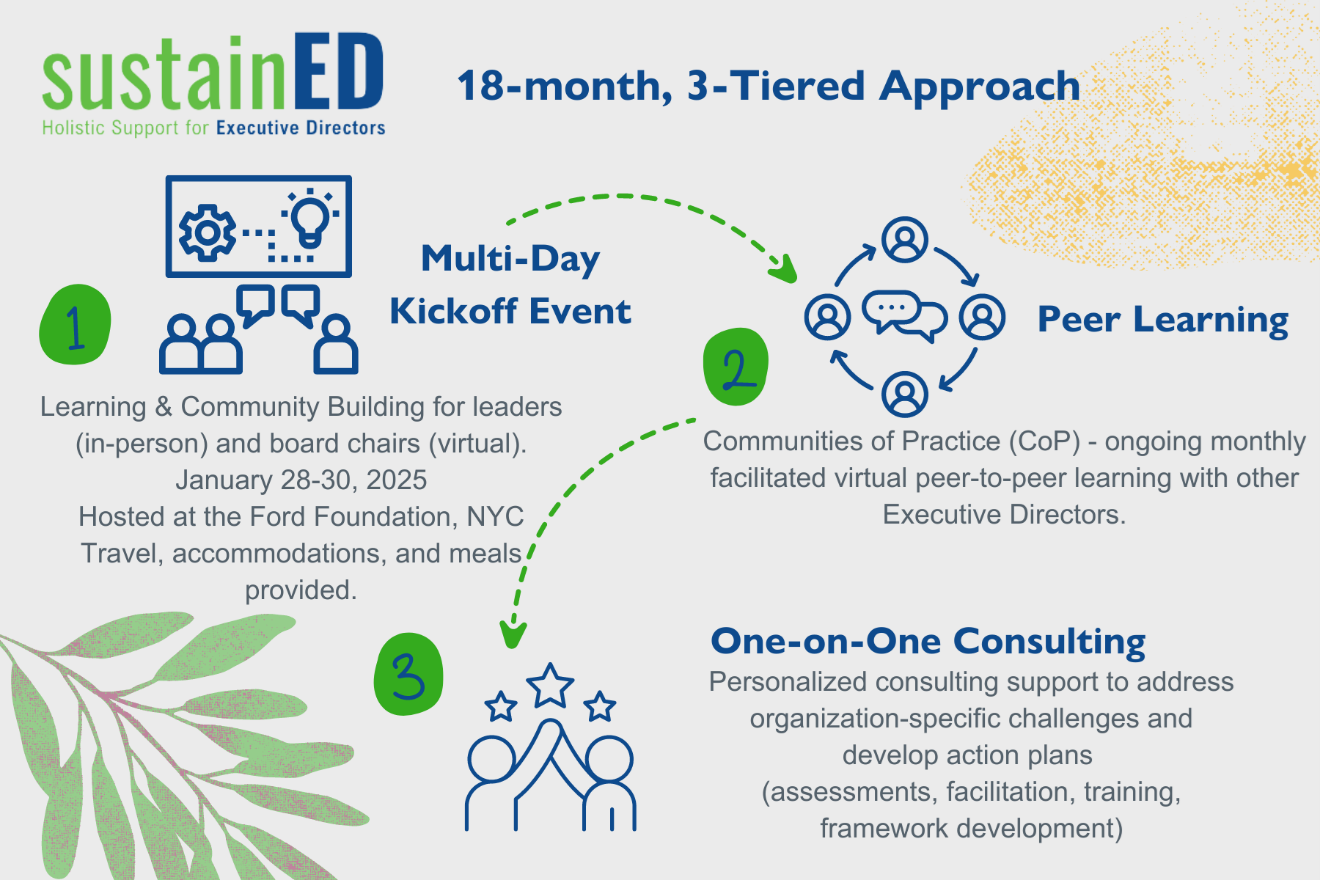 sustainED
Holistic Support for Executive Directors

18-month, 3-Tiered Approach

1

Multi-Day Kickoff Event

Learning & Community Building for leaders (in-person) and board chairs (virtual).
January 28-30, 2025
Hosted at the Ford Foundation, NYC
Travel, accommodations, and meals provided.

2

Peer Learning

Communities of Practice (CoP) - ongoing monthly facilitated virtual peer-to-peer learning with other Executive Directors.

3

One-on-One Consulting

Personalized consulting support to address organization-specific challenges and develop action plans
(assessments, facilitation, training, framework development)